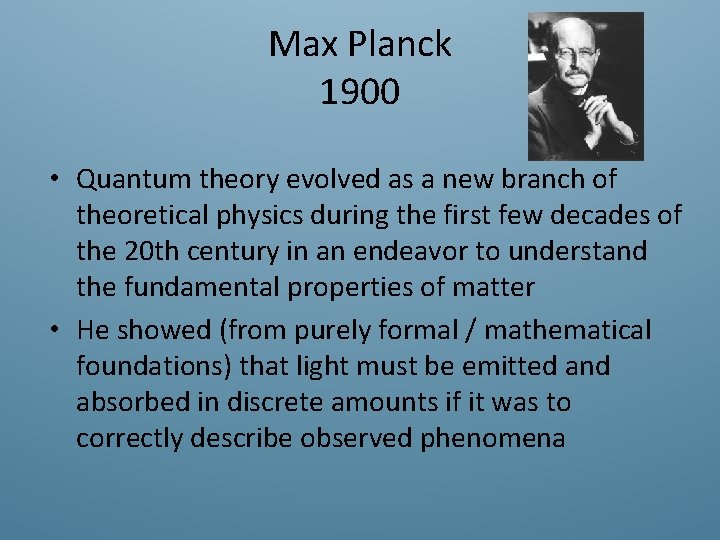 Max Planck
1900

• Quantum theory evolved as a new branch of theoretical physics during the first few decades of the 20th century in an endeavor to understand the fundamental properties of matter

• He showed (from purely formal / mathematical foundations) that light must be emitted and absorbed in discrete amounts if it was to correctly describe observed phenomena